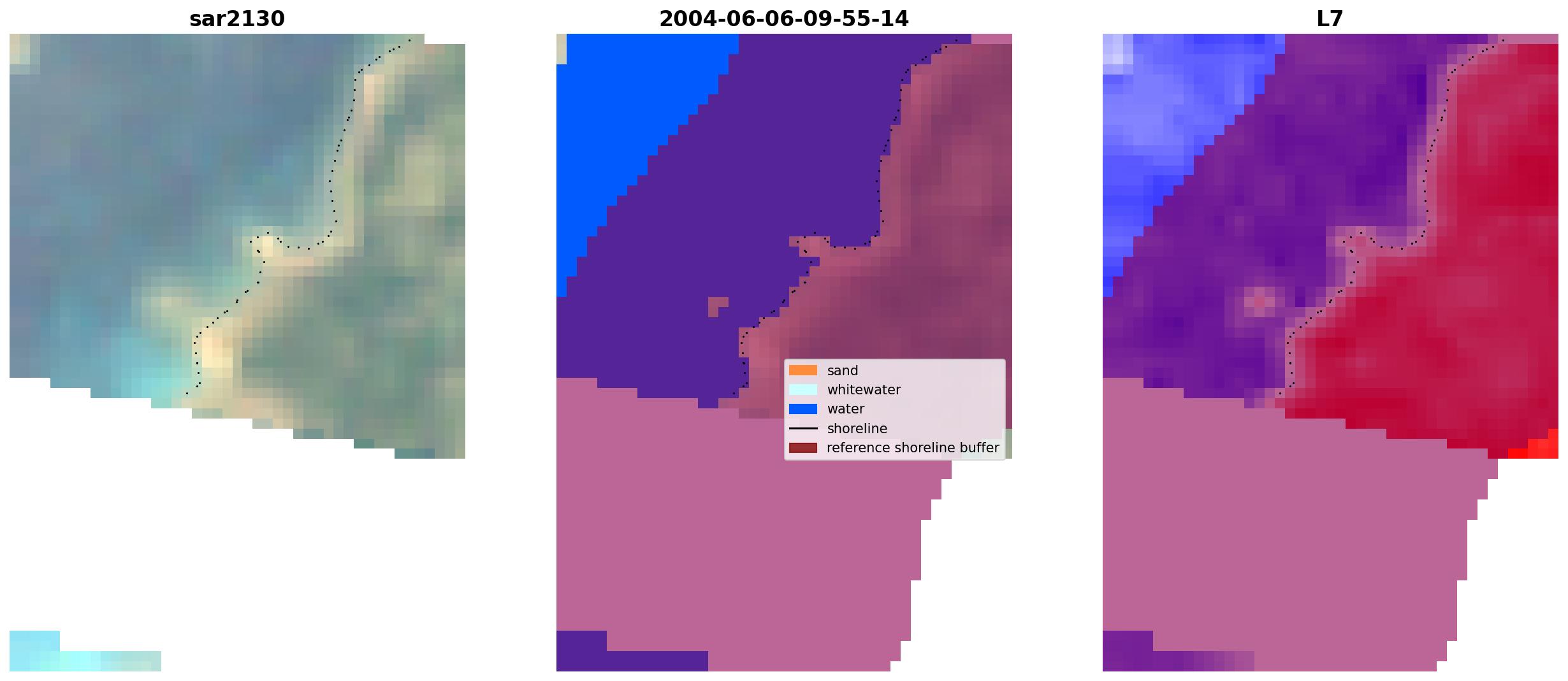 sar2130

2004-06-06-09-55-14

sand
whitewater
water
shoreline
reference shoreline buffer

L7